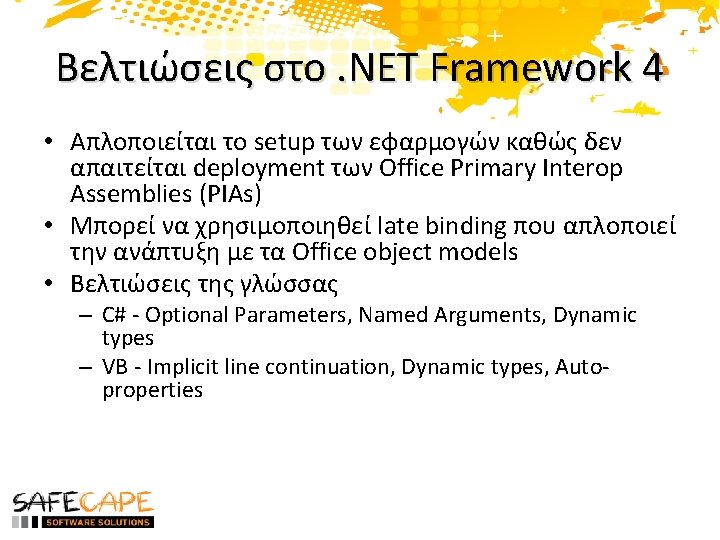 Βελτιώσεις στο .NET Framework 4

• Απλοποιείται το setup των εφαρμογών καθώς δεν απαιτείται deployment των Office Primary Interop Assemblies (PIAs)
• Μπορεί να χρησιμοποιηθεί late binding που απλοποιεί την ανάπτυξη με τα Office object models
• Βελτιώσεις της γλώσσας
– C# - Optional Parameters, Named Arguments, Dynamic types
– VB - Implicit line continuation, Dynamic types, Auto-properties

SAFECAPE
SOFTWARE SOLUTIONS